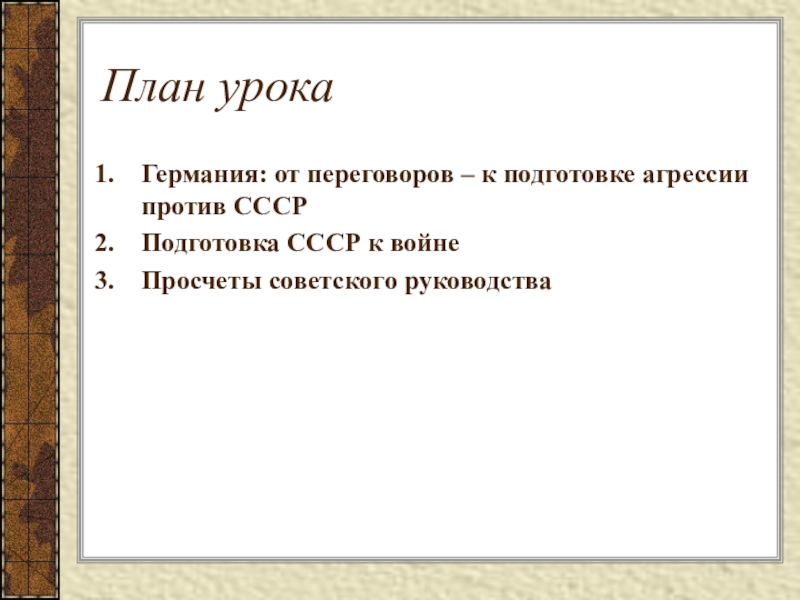 План урока

1. Германия: от переговоров – к подготовке агрессии против СССР
2. Подготовка СССР к войне
3. Просчеты советского руководства